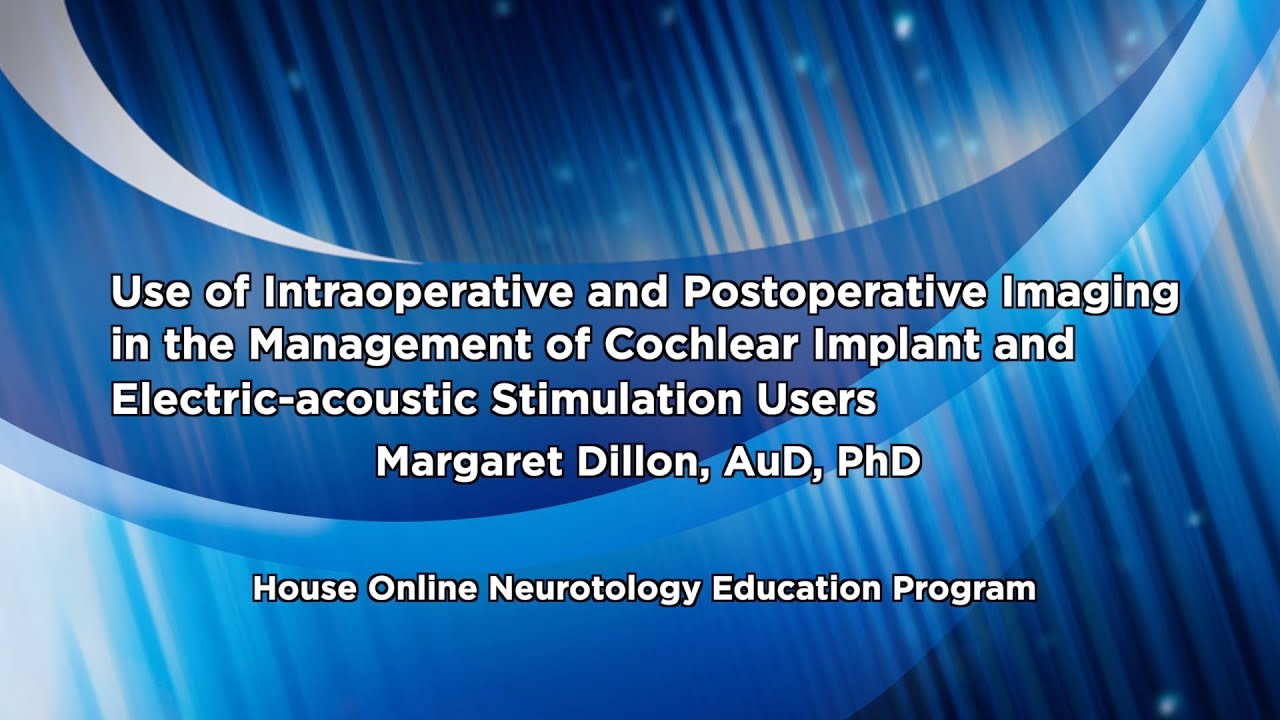 Use of Intraoperative and Postoperative Imaging in the Management of Cochlear Implant and Electric-acoustic Stimulation Users

Margaret Dillon, AuD, PhD

House Online Neurotology Education Program